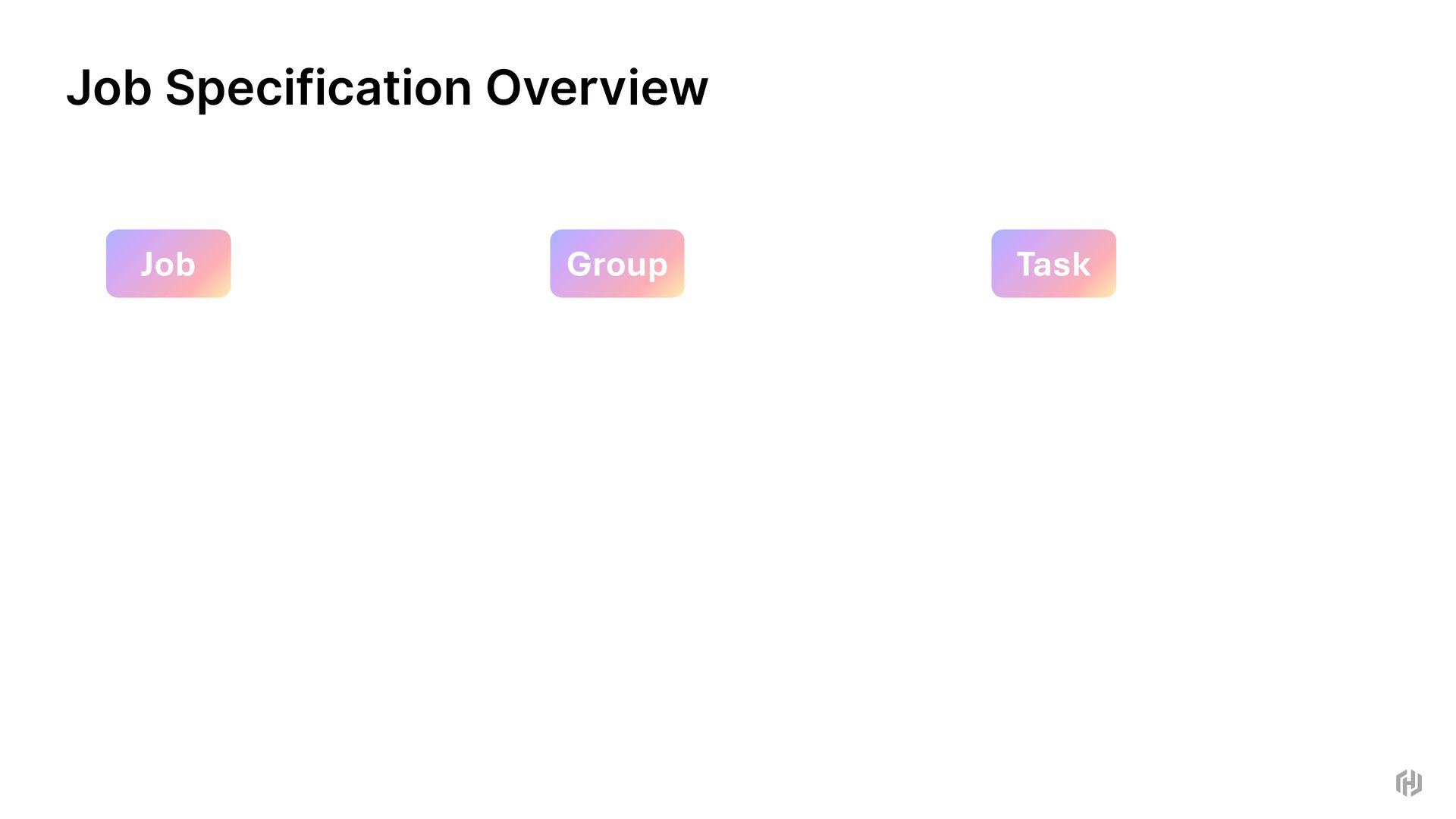 Job Specification Overview

Job

Group

Task